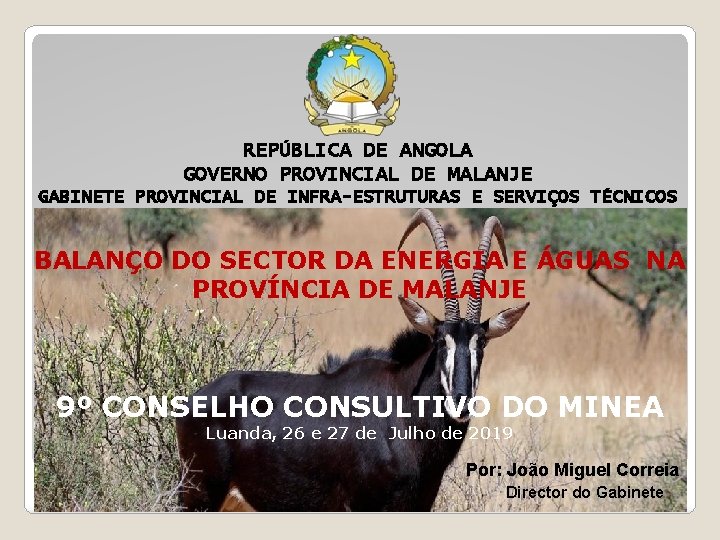 ANGOLA

REPÚBLICA DE ANGOLA
GOVERNO PROVINCIAL DE MALANJE
GABINETE PROVINCIAL DE INFRA-ESTRUTURAS E SERVIÇOS TÉCNICOS

BALANÇO DO SECTOR DA ENERGIA E ÁGUAS NA PROVÍNCIA DE MALANJE

9º CONSELHO CONSULTIVO DO MINEA
Luanda, 26 e 27 de Julho de 2019

Por: João Miguel Correia
Director do Gabinete